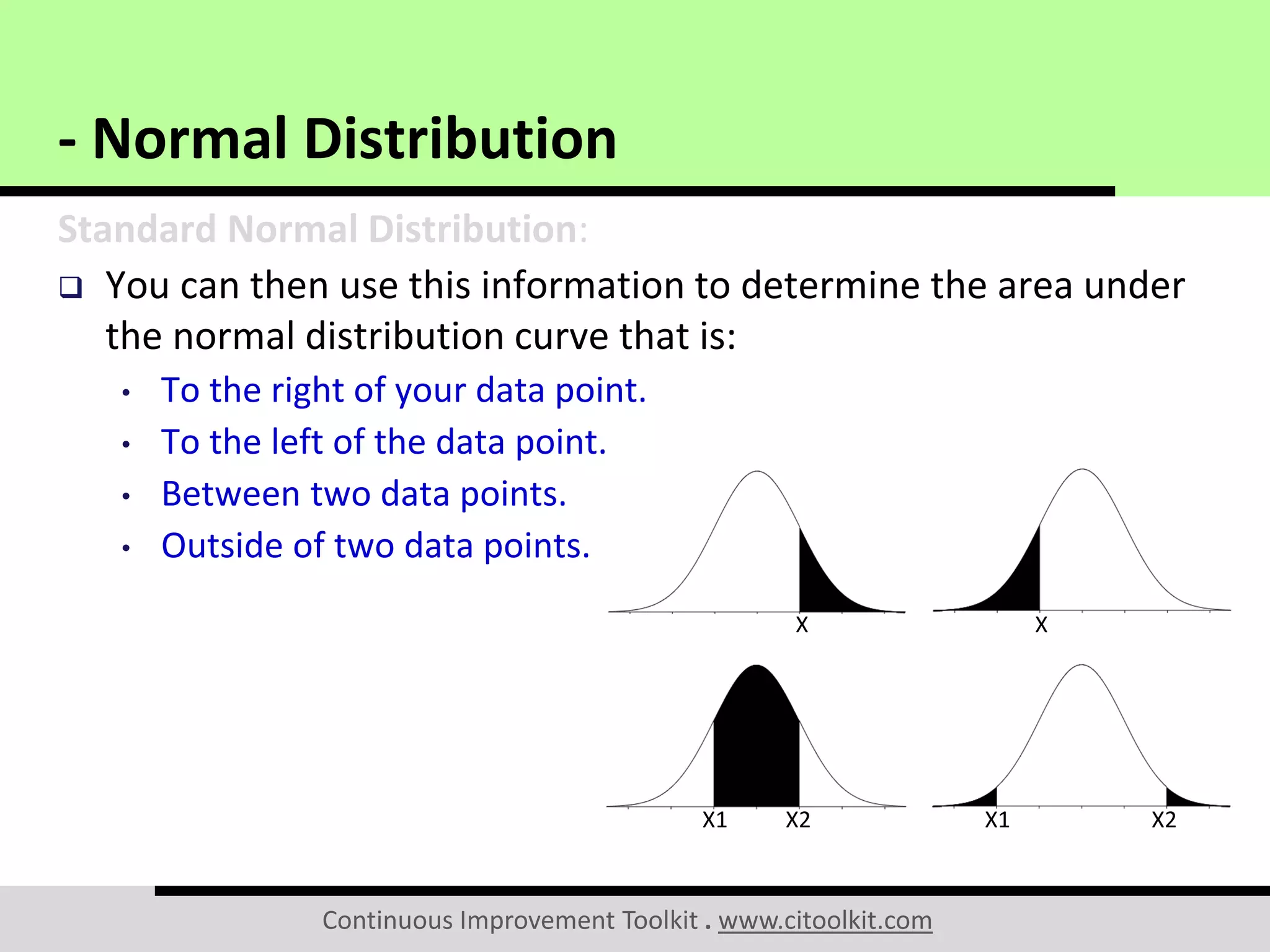 - Normal Distribution

Standard Normal Distribution:

❑ You can then use this information to determine the area under the normal distribution curve that is:

• To the right of your data point.
• To the left of the data point.
• Between two data points.
• Outside of two data points.

X

X

X1 X2

X1 X2

Continuous Improvement Toolkit . www.citoolkit.com